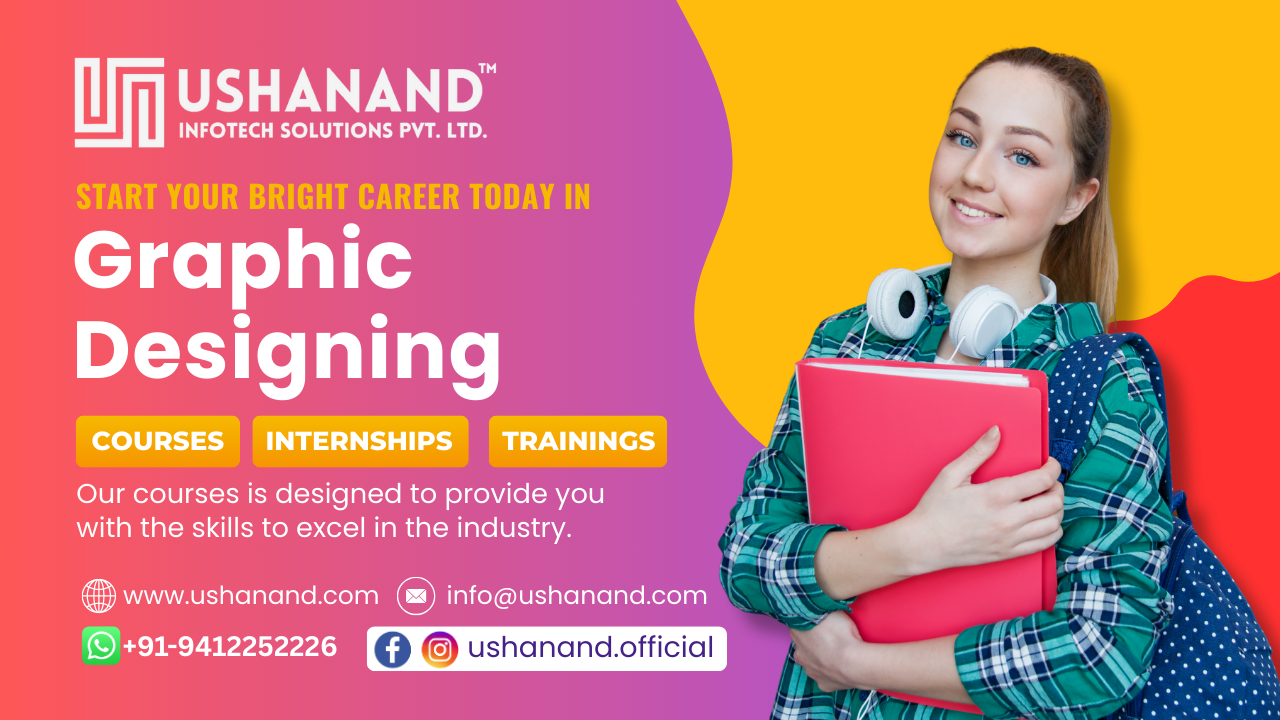 USHANAND™
INFOTECH SOLUTIONS PVT. LTD.

START YOUR BRIGHT CAREER TODAY IN

Graphic Designing

COURSES INTERNSHIPS TRAININGS

Our courses is designed to provide you with the skills to excel in the industry.

www.ushanand.com info@ushanand.com

+91-9412252226 ushanand.official